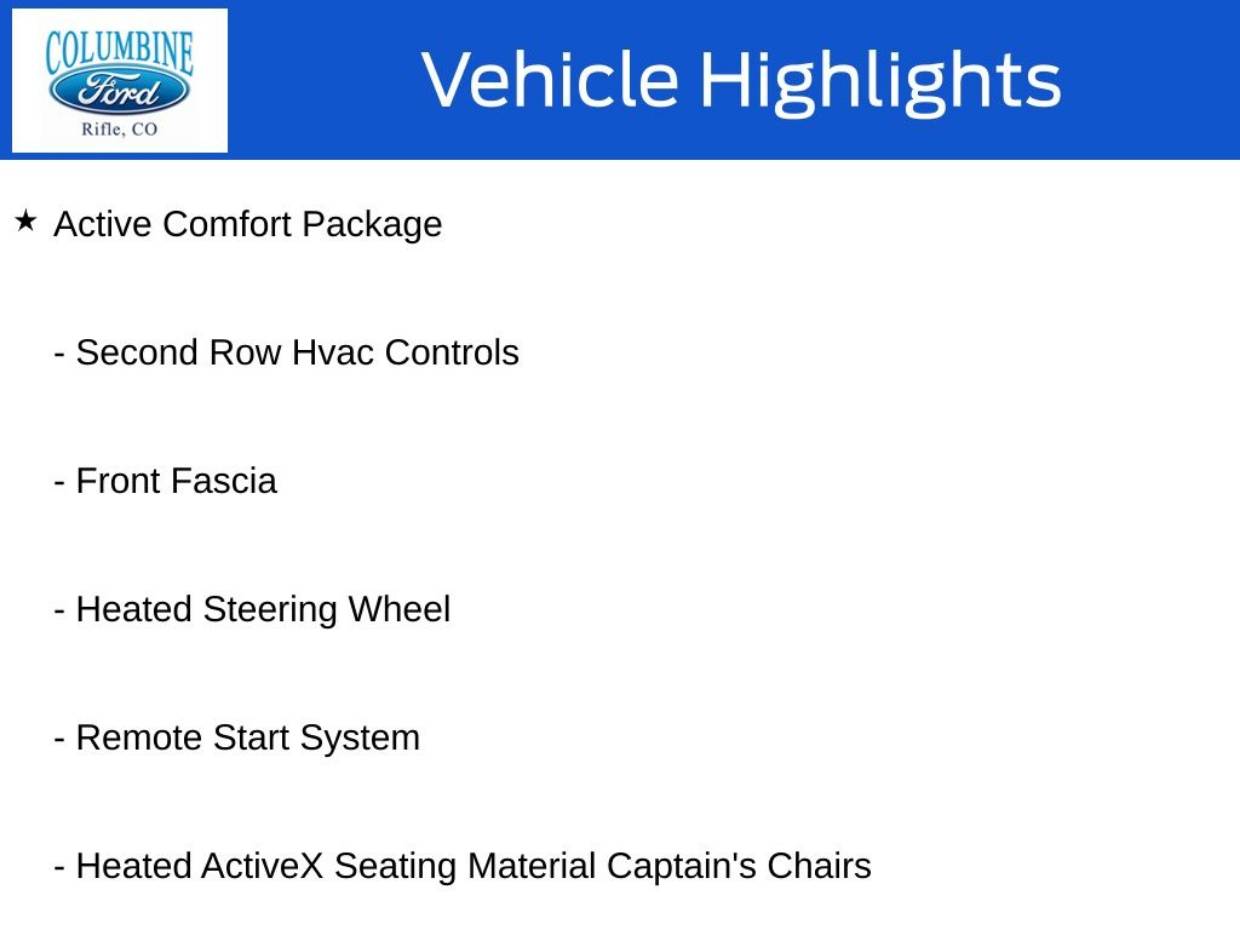 COLUMBINE
Ford
Rifle, CO

Vehicle Highlights

★ Active Comfort Package

- Second Row Hvac Controls

- Front Fascia

- Heated Steering Wheel

- Remote Start System

- Heated ActiveX Seating Material Captain's Chairs